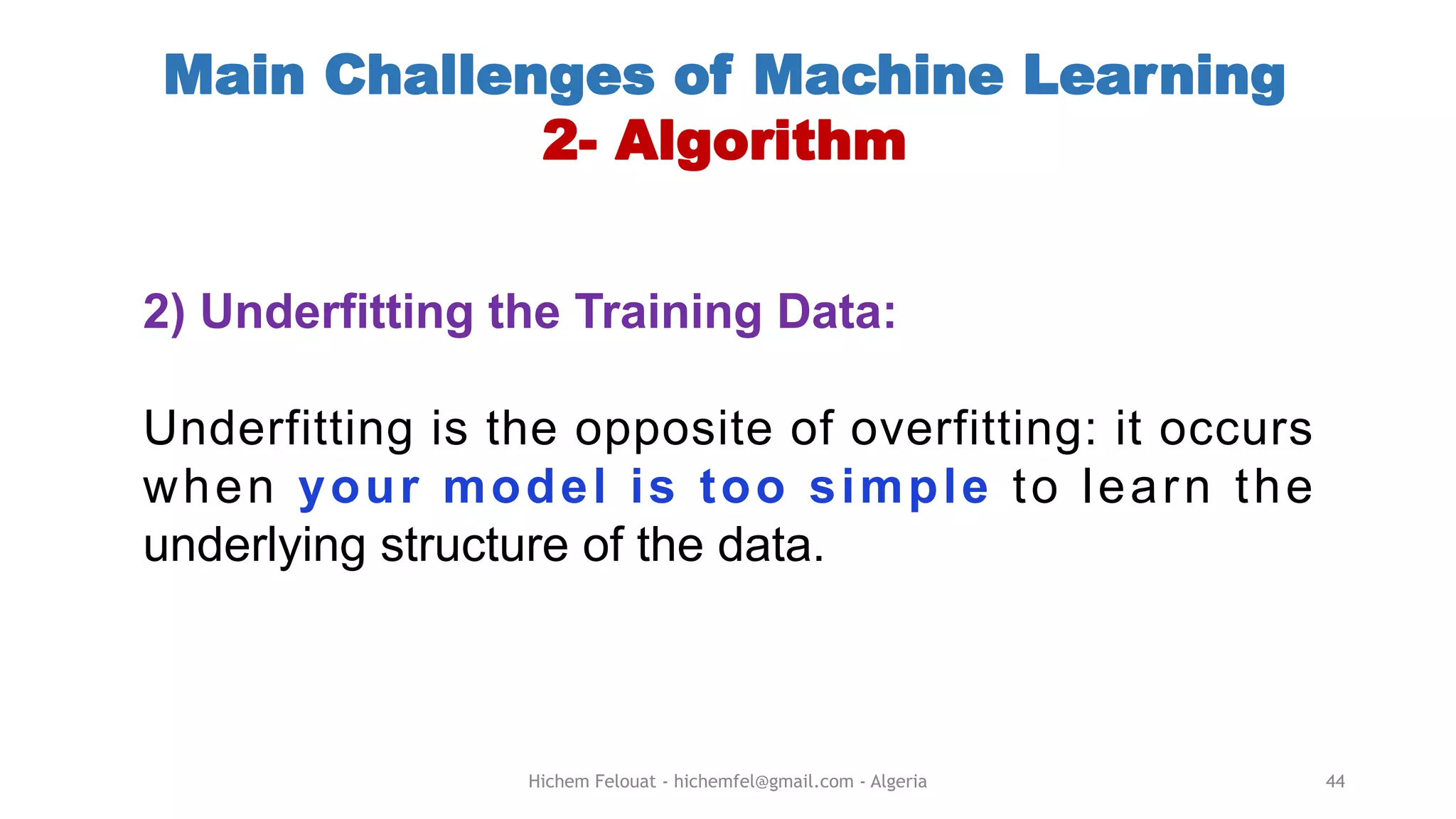 Main Challenges of Machine Learning
2- Algorithm

2) Underfitting the Training Data:

Underfitting is the opposite of overfitting: it occurs when your model is too simple to learn the underlying structure of the data.

Hichem Felouat - hichemfel@gmail.com - Algeria

44